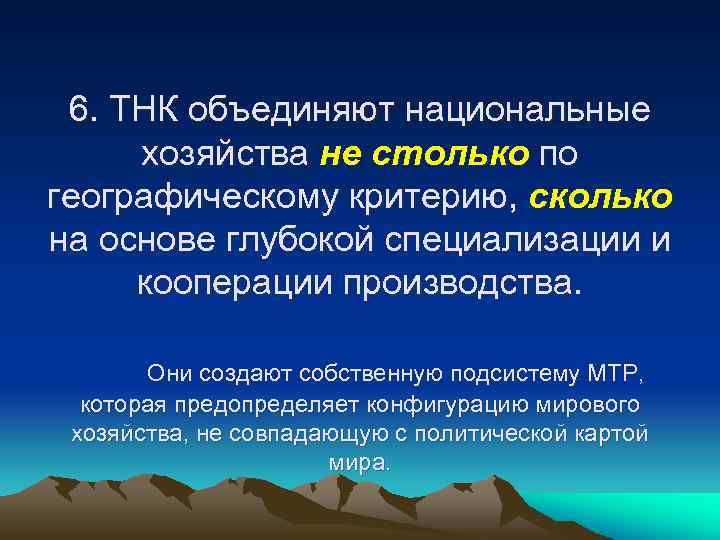 6. ТНК объединяют национальные хозяйства не столько по географическому критерию, сколько на основе глубокой специализации и кооперации производства.

Они создают собственную подсистему МТР, которая предопределяет конфигурацию мирового хозяйства, не совпадающую с политической картой мира.